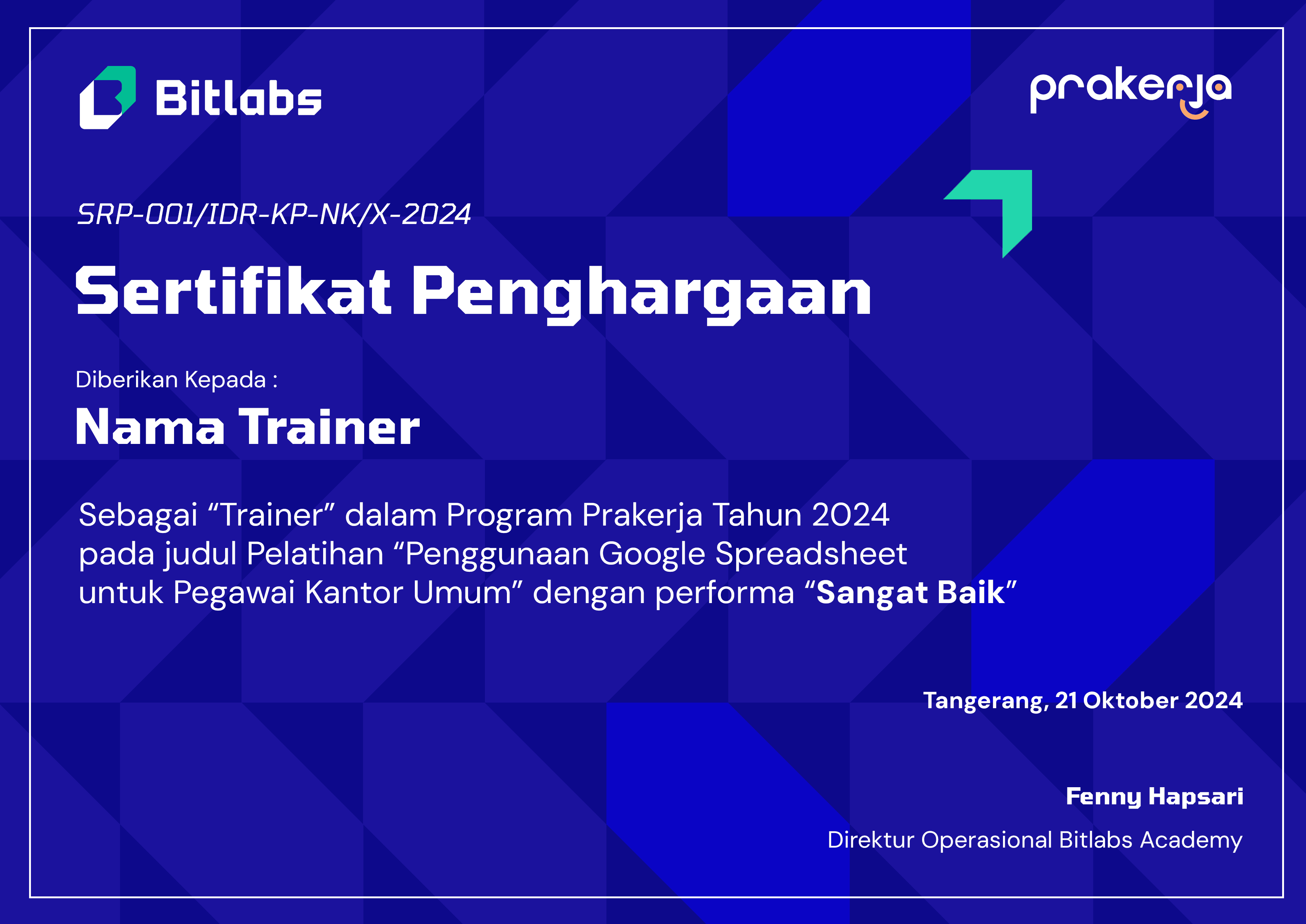 Bitlabs

prakerja

SRP-001/IDR-KP-NK/X-2024

Sertifikat Penghargaan

Diberikan Kepada :

Nama Trainer

Sebagai “Trainer” dalam Program Prakerja Tahun 2024 pada judul Pelatihan “Penggunaan Google Spreadsheet untuk Pegawai Kantor Umum” dengan performa “Sangat Baik”

Tangerang, 21 Oktober 2024

Fenny Hapsari

Direktur Operasional Bitlabs Academy